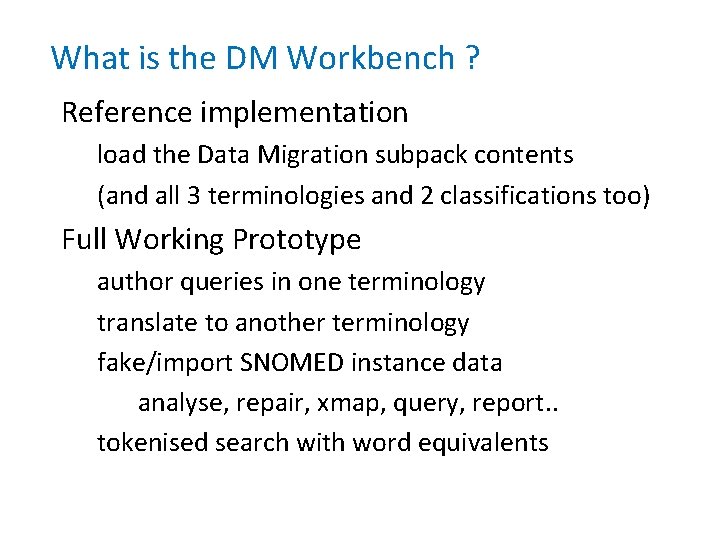 What is the DM Workbench ?

Reference implementation

load the Data Migration subpack contents

(and all 3 terminologies and 2 classifications too)

Full Working Prototype

author queries in one terminology

translate to another terminology

fake/import SNOMED instance data

analyse, repair, xmap, query, report..

tokenised search with word equivalents